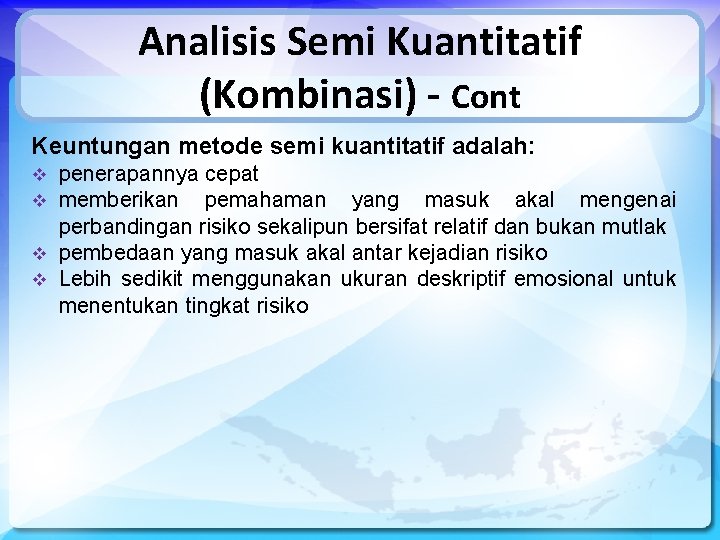 Analisis Semi Kuantitatif (Kombinasi) - Cont

Keuntungan metode semi kuantitatif adalah:

❖ penerapannya cepat
❖ memberikan pemahaman yang masuk akal mengenai perbandingan risiko sekalipun bersifat relatif dan bukan mutlak
❖ pembedaan yang masuk akal antar kejadian risiko
❖ Lebih sedikit menggunakan ukuran deskriptif emosional untuk menentukan tingkat risiko